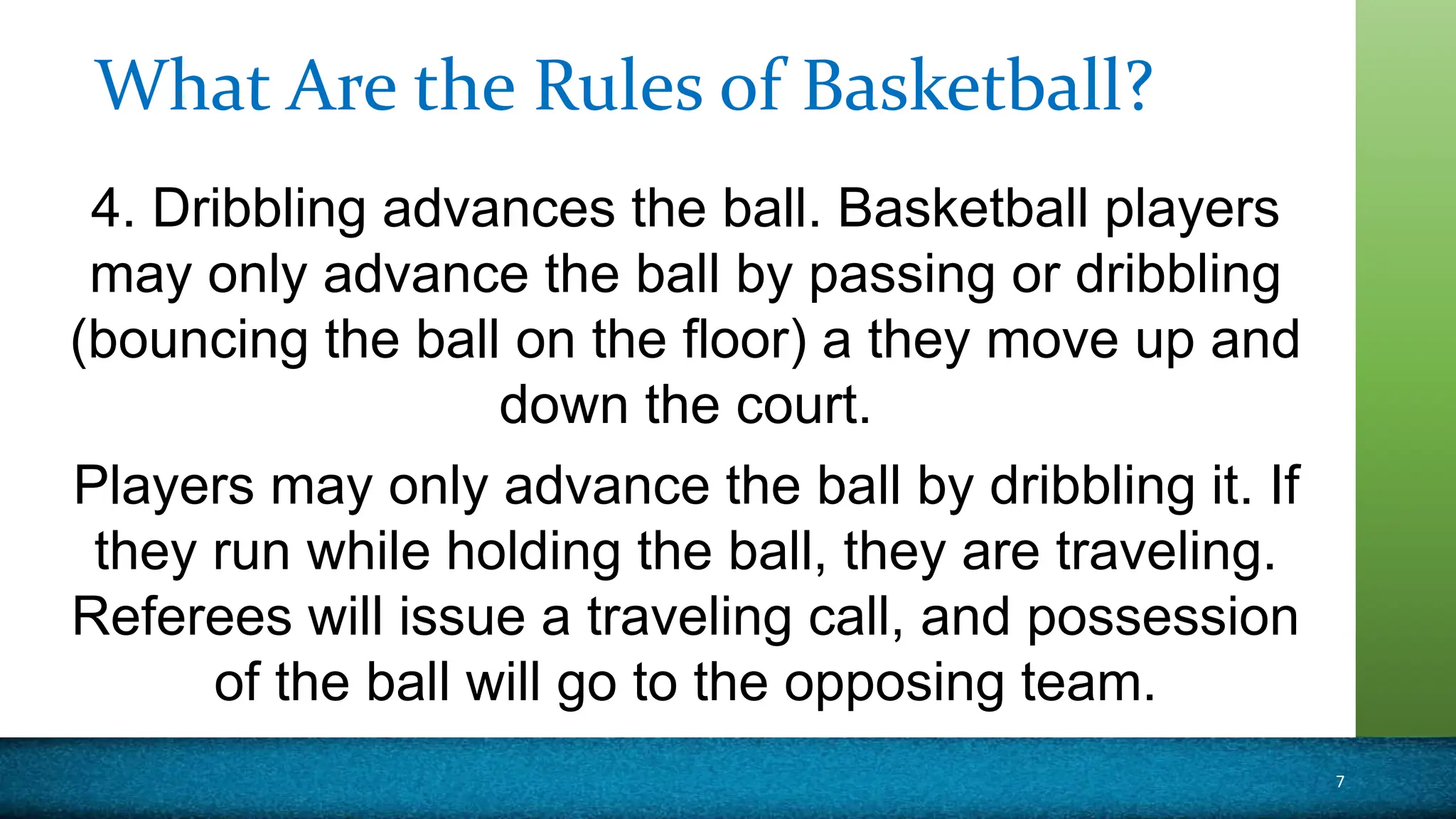 What Are the Rules of Basketball?

4. Dribbling advances the ball. Basketball players may only advance the ball by passing or dribbling (bouncing the ball on the floor) a they move up and down the court.

Players may only advance the ball by dribbling it. If they run while holding the ball, they are traveling. Referees will issue a traveling call, and possession of the ball will go to the opposing team.

7